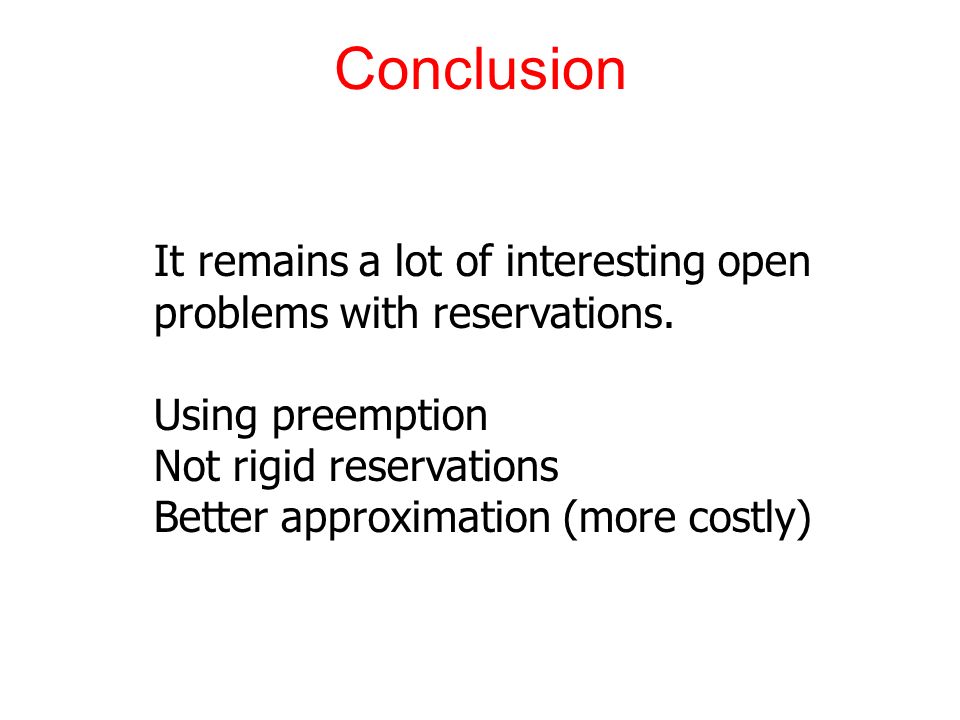 Conclusion

It remains a lot of interesting open problems with reservations.

Using preemption
Not rigid reservations
Better approximation (more costly)